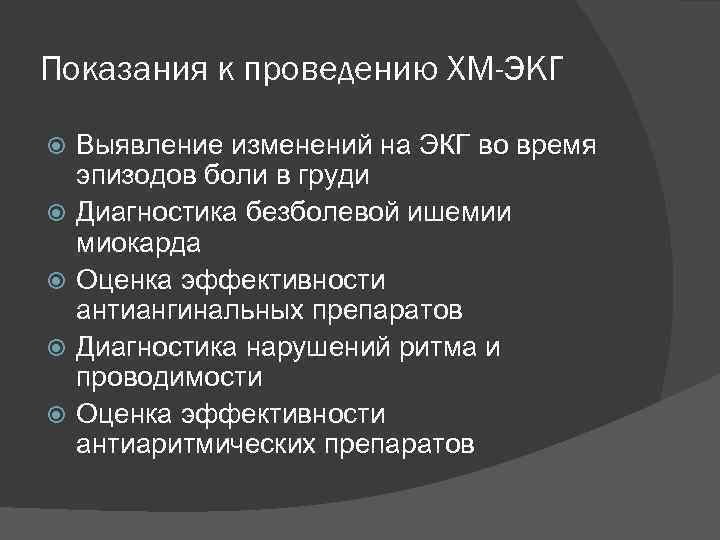 Показания к проведению ХМ-ЭКГ

Выявление изменений на ЭКГ во время эпизодов боли в груди

Диагностика безболевой ишемии миокарда

Оценка эффективности антиангинальных препаратов

Диагностика нарушений ритма и проводимости

Оценка эффективности антиаритмических препаратов